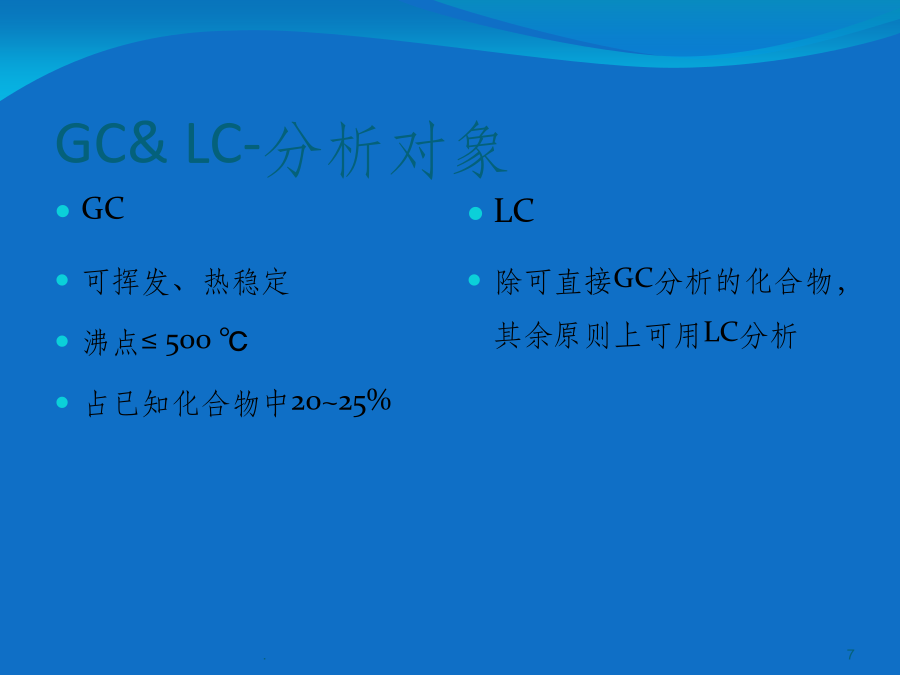 GC& LC-分析对象

GC

可挥发、热稳定

沸点≤ 500 ℃

占已知化合物中20~25%

LC

除可直接GC分析的化合物，其余原则上可用LC分析

.

7